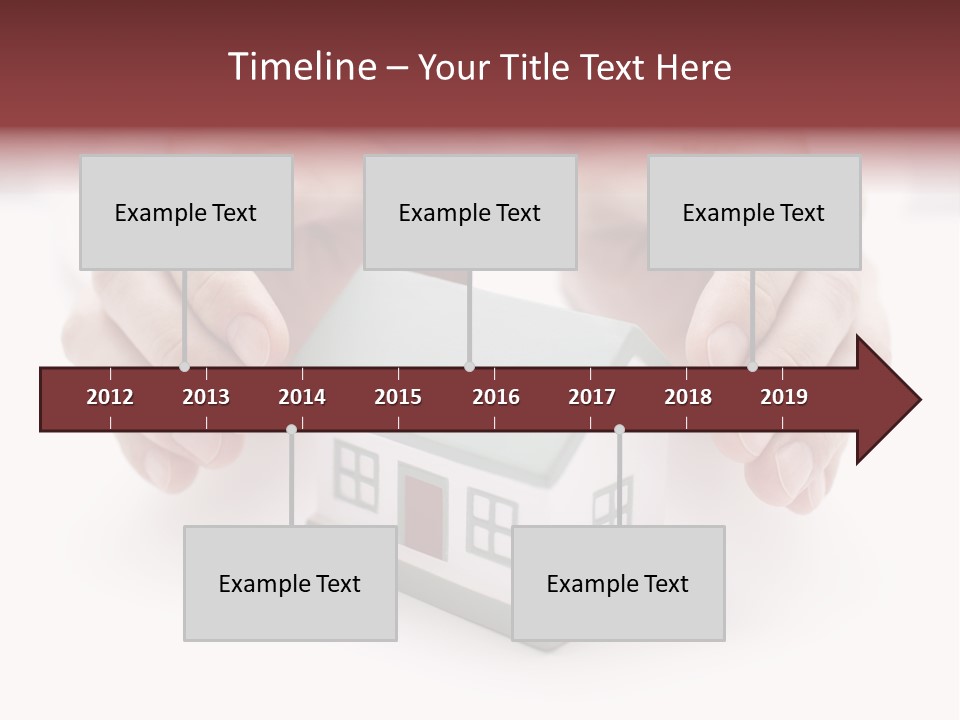 Timeline – Your Title Text Here

Example Text

Example Text

Example Text

2012 2013 2014 2015 2016 2017 2018 2019

Example Text

Example Text